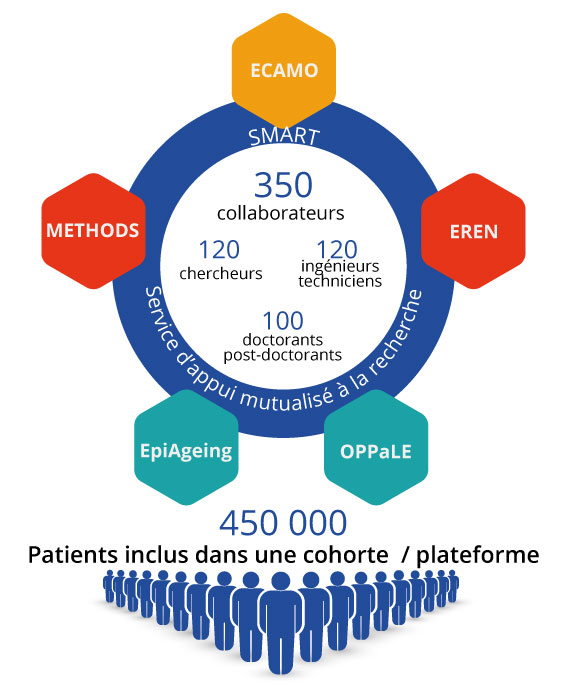 ECAMO

SMART

METHODS

EREN

350
collaborateurs

120
chercheurs

120
ingénieurs
techniciens

100
doctorants
post-doctorants

Service d'appui mutualisé à la recherche

EpiAgeing

OPPaLE

450 000
Patients inclus dans une cohorte / plateforme